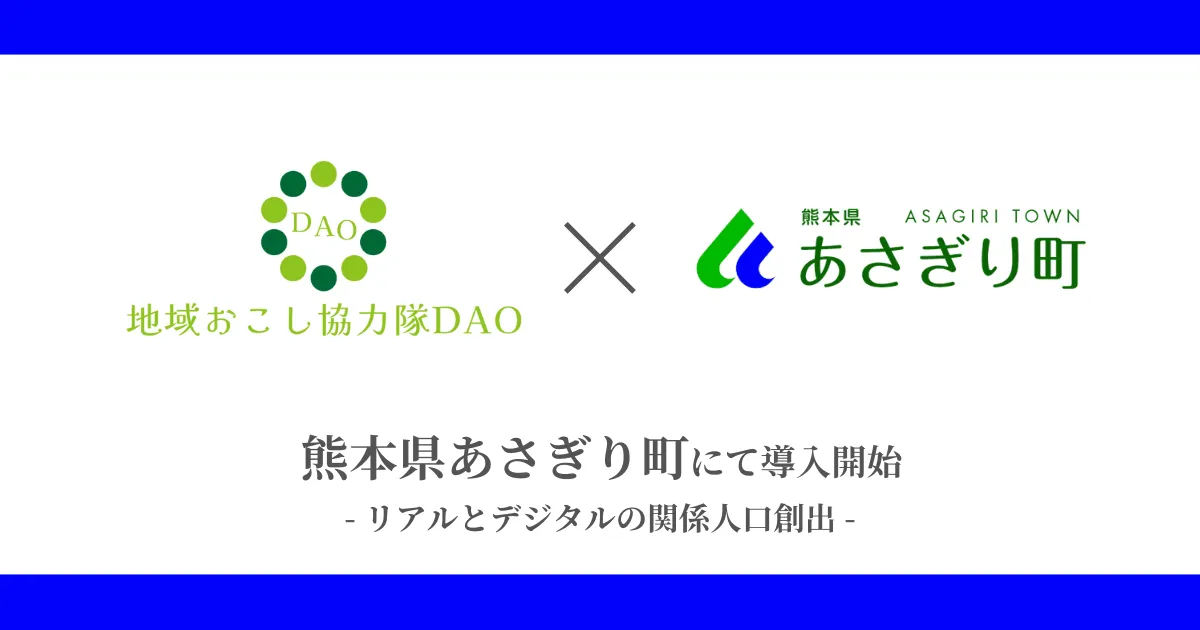 DAO

地域おこし協力隊DAO

×

熊本県 ASAGIRI TOWN

あさぎり町

熊本県あさぎり町にて導入開始

- リアルとデジタルの関係人口創出 -